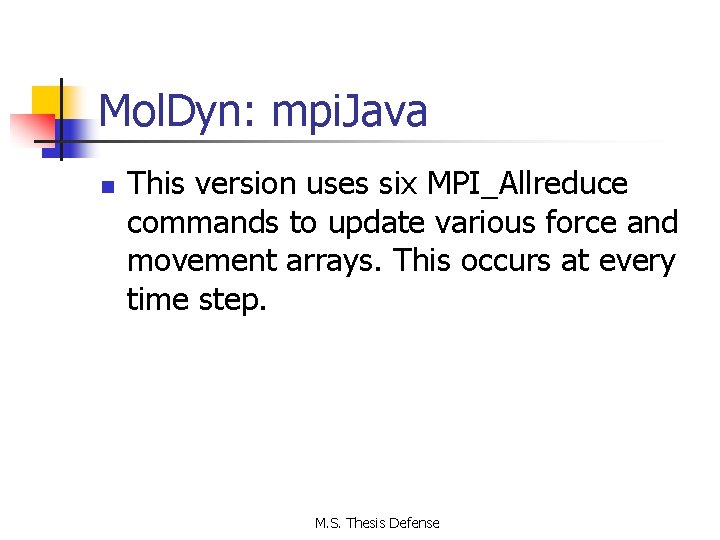 MolDyn: mpiJava

This version uses six MPI_Allreduce commands to update various force and movement arrays. This occurs at every time step.

M.S. Thesis Defense